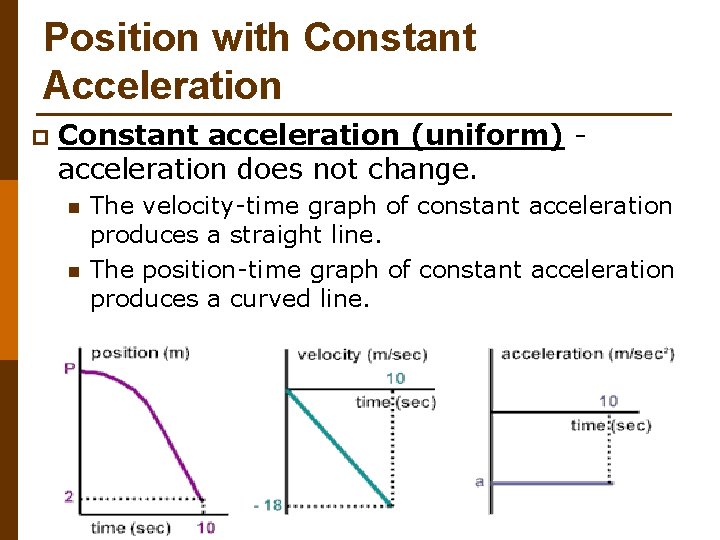 Position with Constant Acceleration

Constant acceleration (uniform) - acceleration does not change.

The velocity-time graph of constant acceleration produces a straight line.

The position-time graph of constant acceleration produces a curved line.

position (m)
P
2
time (sec)
10

velocity (m/sec)
10
time (sec)
- 18

acceleration (m/sec$^2$)
10
time (sec)
a